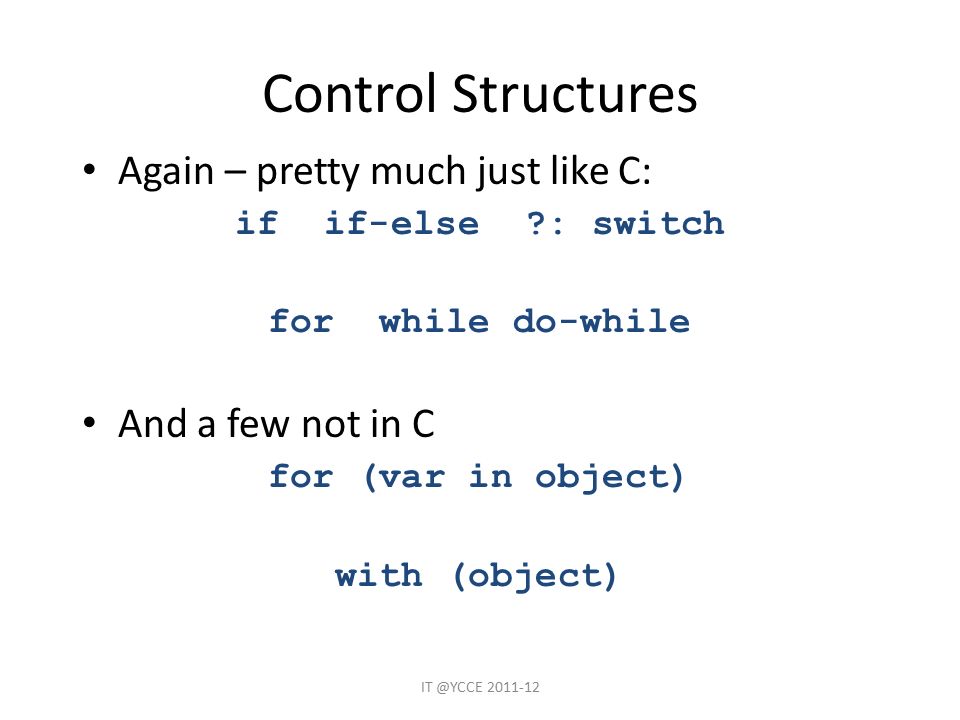 Control Structures

• Again – pretty much just like C:

if if-else ?: switch

for while do-while

• And a few not in C

for (var in object)

with (object)

IT @YCCE 2011-12